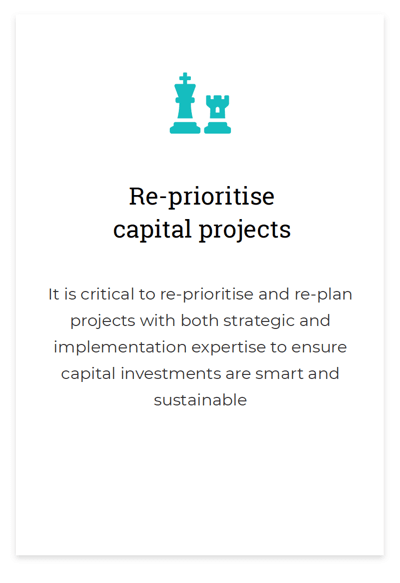 Re-prioritise capital projects

It is critical to re-prioritise and re-plan projects with both strategic and implementation expertise to ensure capital investments are smart and sustainable